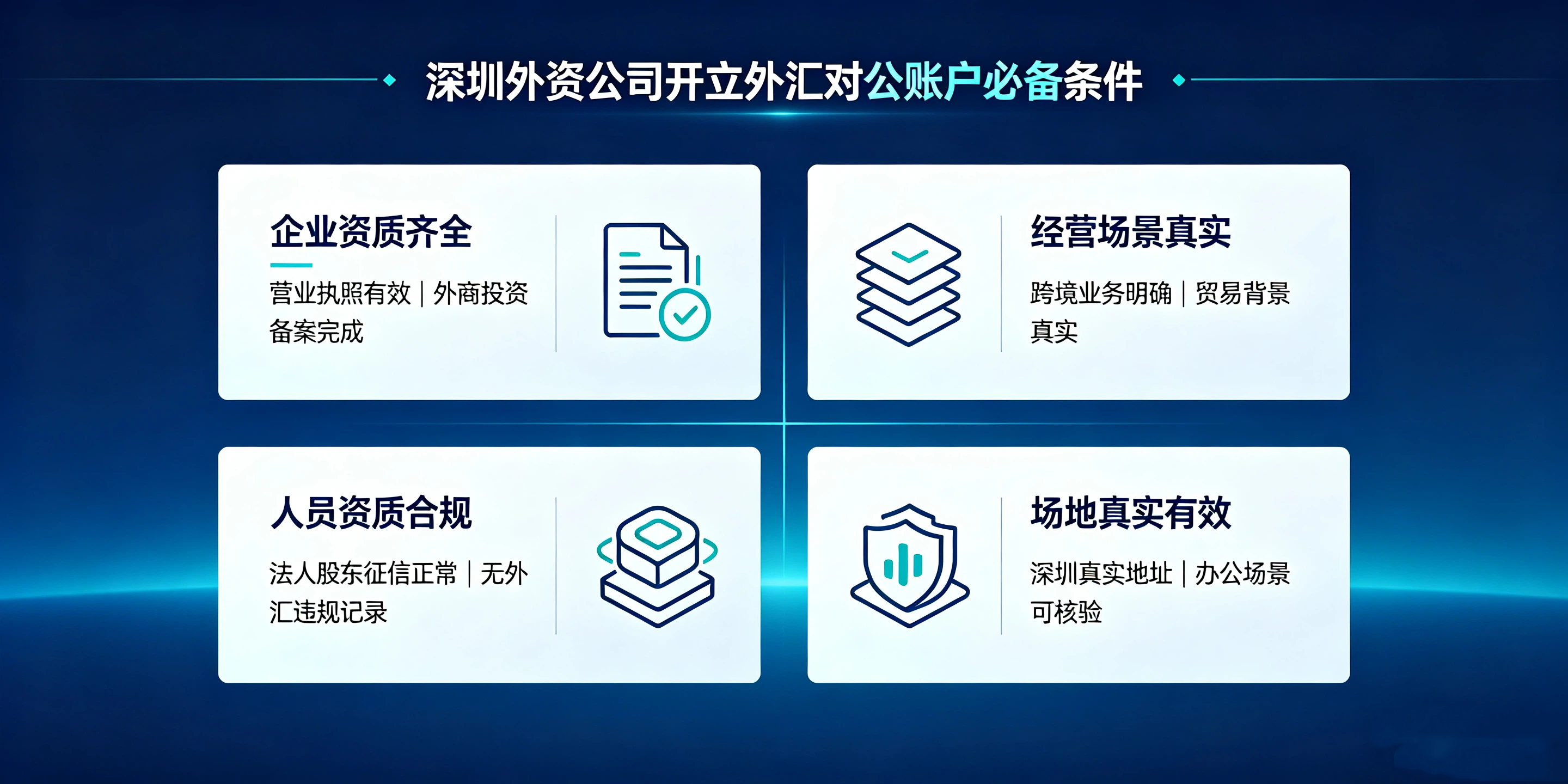 深圳外资公司开立外汇对公账户必备条件

企业资质齐全

营业执照有效｜外商投资备案完成

经营场景真实

跨境业务明确｜贸易背景真实

人员资质合规

法人股东征信正常｜无外汇违规记录

场地真实有效

深圳真实地址｜办公场景可核验